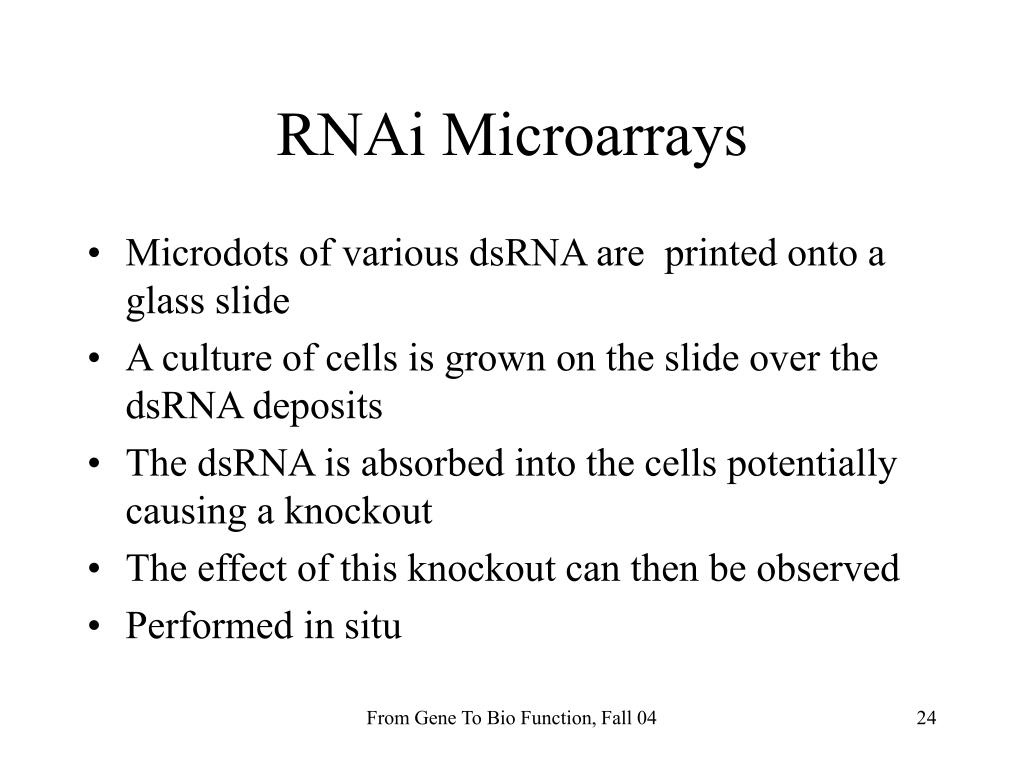 RNAi Microarrays

• Microdots of various dsRNA are printed onto a glass slide
• A culture of cells is grown on the slide over the dsRNA deposits
• The dsRNA is absorbed into the cells potentially causing a knockout
• The effect of this knockout can then be observed
• Performed in situ

From Gene To Bio Function, Fall 04

24